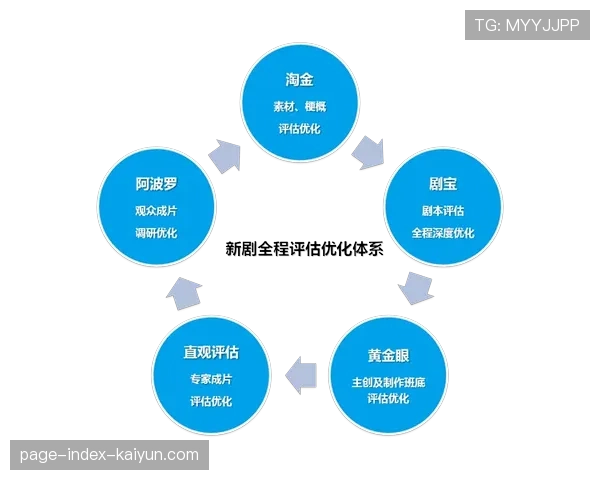 TG: MYYJJPP

淘金
素材、梗概
评估优化

剧宝
剧本评估
全程深度优化

黄金眼
主创及制作班底
评估优化

直观评估
专家成片
评估优化

阿波罗
观众成片
调研优化

新剧全程评估优化体系

page-index-kaiyun.com